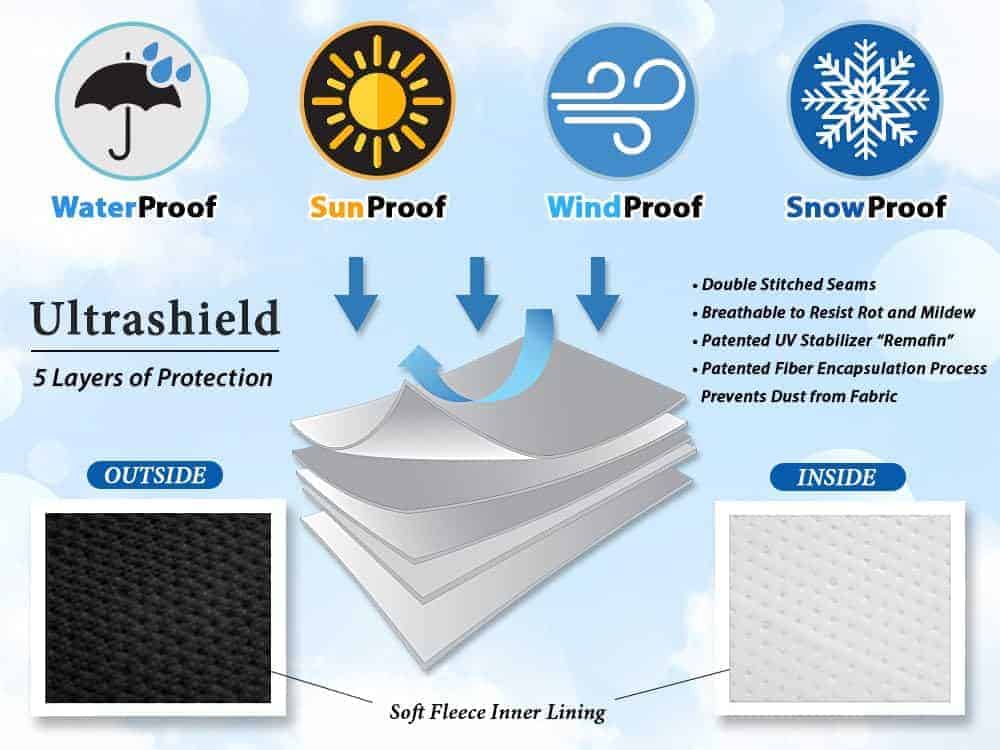 WaterProof SunProof WindProof SnowProof

Ultrashield
5 Layers of Protection

• Double Stitched Seams
• Breathable to Resist Rot and Mildew
• Patented UV Stabilizer "Remafin"
• Patented Fiber Encapsulation Process Prevents Dust from Fabric

OUTSIDE

INSIDE

Soft Fleece Inner Lining